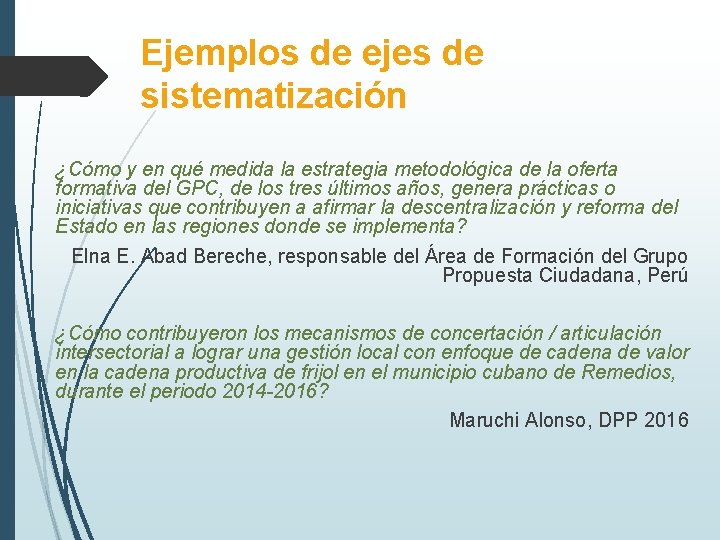 Ejemplos de ejes de sistematización

¿Cómo y en qué medida la estrategia metodológica de la oferta formativa del GPC, de los tres últimos años, genera prácticas o iniciativas que contribuyen a afirmar la descentralización y reforma del Estado en las regiones donde se implementa?

Elna E. Abad Bereche, responsable del Área de Formación del Grupo Propuesta Ciudadana, Perú

¿Cómo contribuyeron los mecanismos de concertación / articulación intersectorial a lograr una gestión local con enfoque de cadena de valor en la cadena productiva de frijol en el municipio cubano de Remedios, durante el periodo 2014-2016?

Maruchi Alonso, DPP 2016